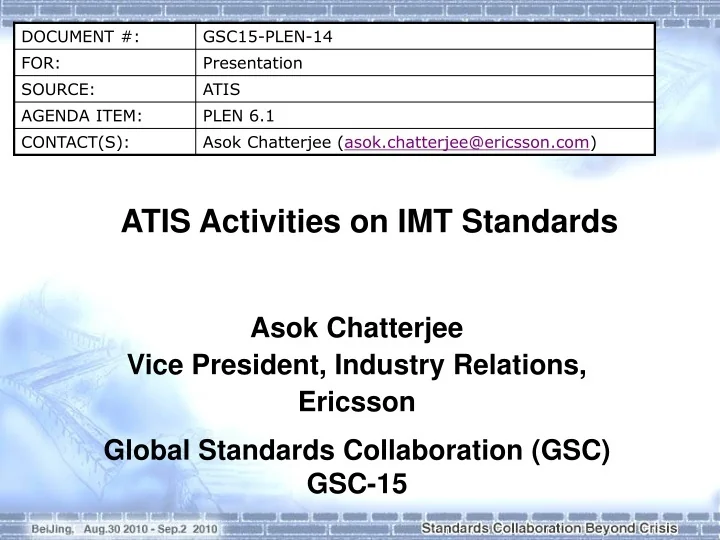 | DOCUMENT #: | GSC15-PLEN-14 |
|---|---|
| FOR: | Presentation |
| SOURCE: | ATIS |
| AGENDA ITEM: | PLEN 6.1 |
| CONTACT(S): | Asok Chatterjee (asok.chatterjee@ericsson.com) |

ATIS Activities on IMT Standards

Asok Chatterjee
Vice President, Industry Relations, Ericsson

Global Standards Collaboration (GSC)
GSC-15

BeiJing, Aug.30 2010 - Sep.2 2010

Standards Collaboration Beyond Crisis